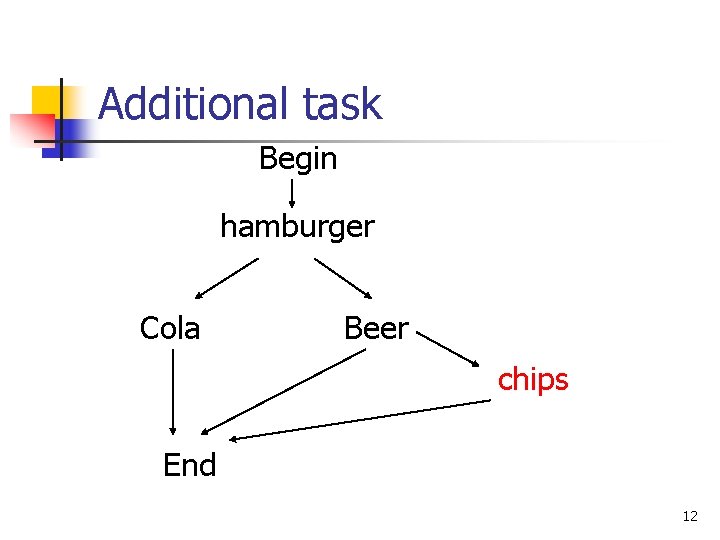 Additional task

Begin

hamburger

Cola

Beer

chips

End

12